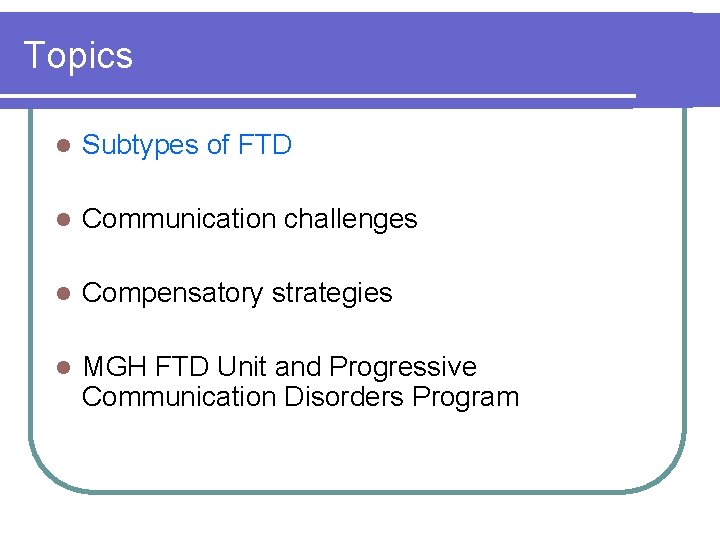 Topics

- Subtypes of FTD
- Communication challenges
- Compensatory strategies
- MGH FTD Unit and Progressive Communication Disorders Program